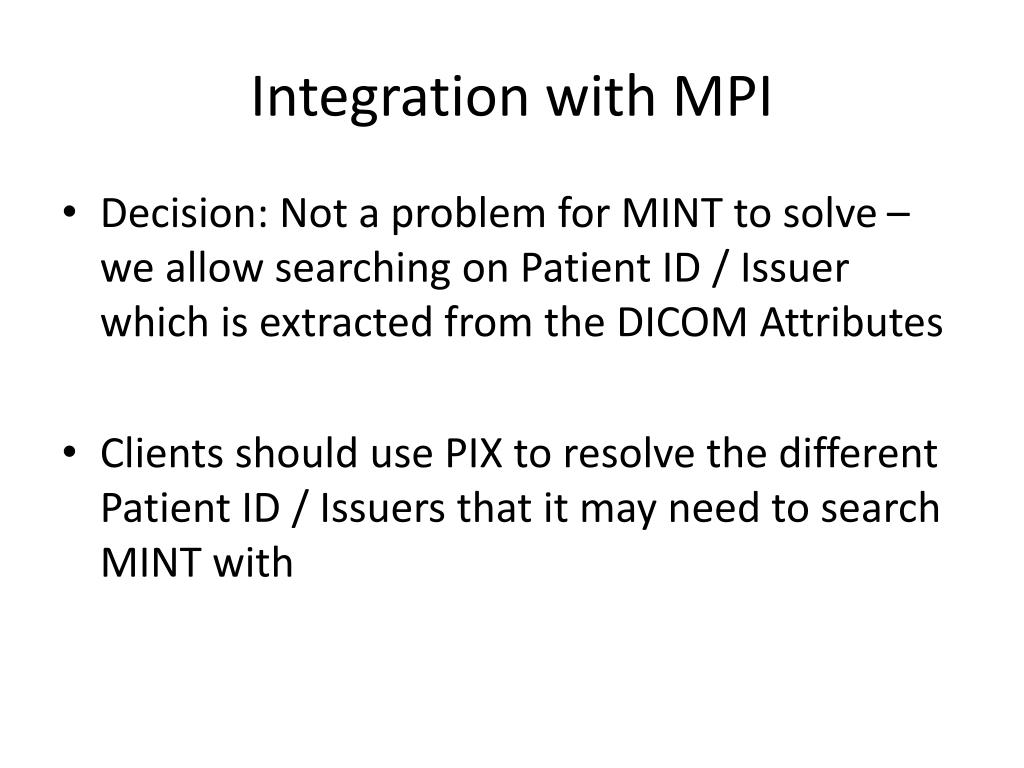 Integration with MPI

• Decision: Not a problem for MINT to solve – we allow searching on Patient ID / Issuer which is extracted from the DICOM Attributes

• Clients should use PIX to resolve the different Patient ID / Issuers that it may need to search MINT with